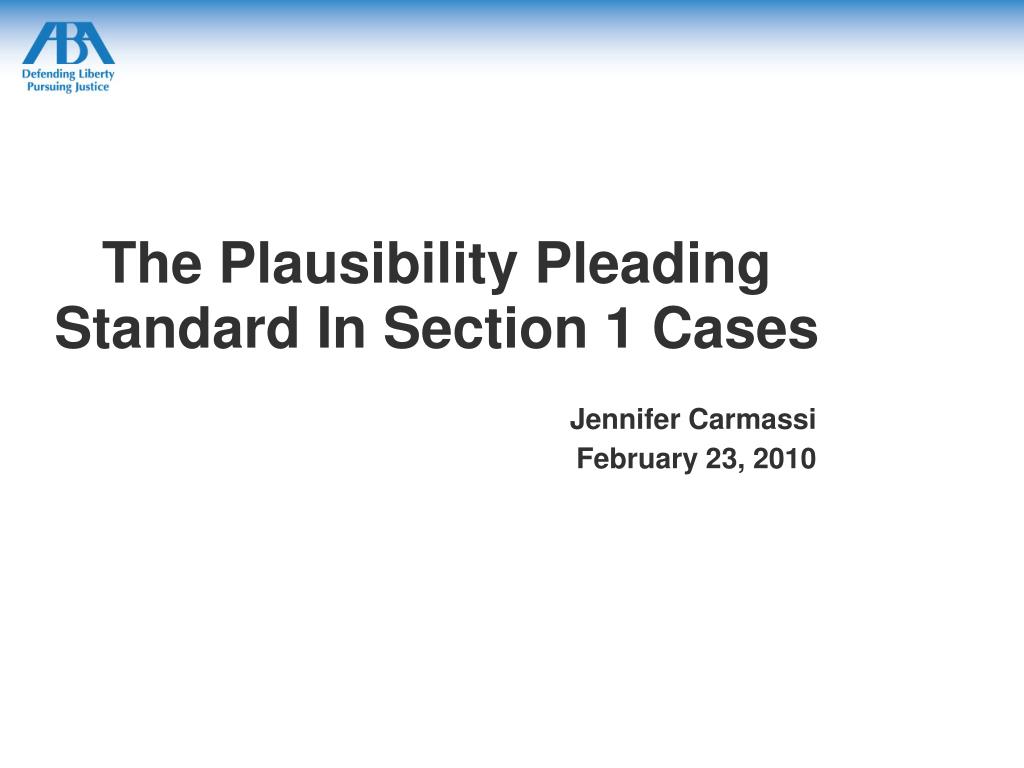 ABA
Defending Liberty
Pursuing Justice

The Plausibility Pleading Standard In Section 1 Cases

Jennifer Carmassi
February 23, 2010